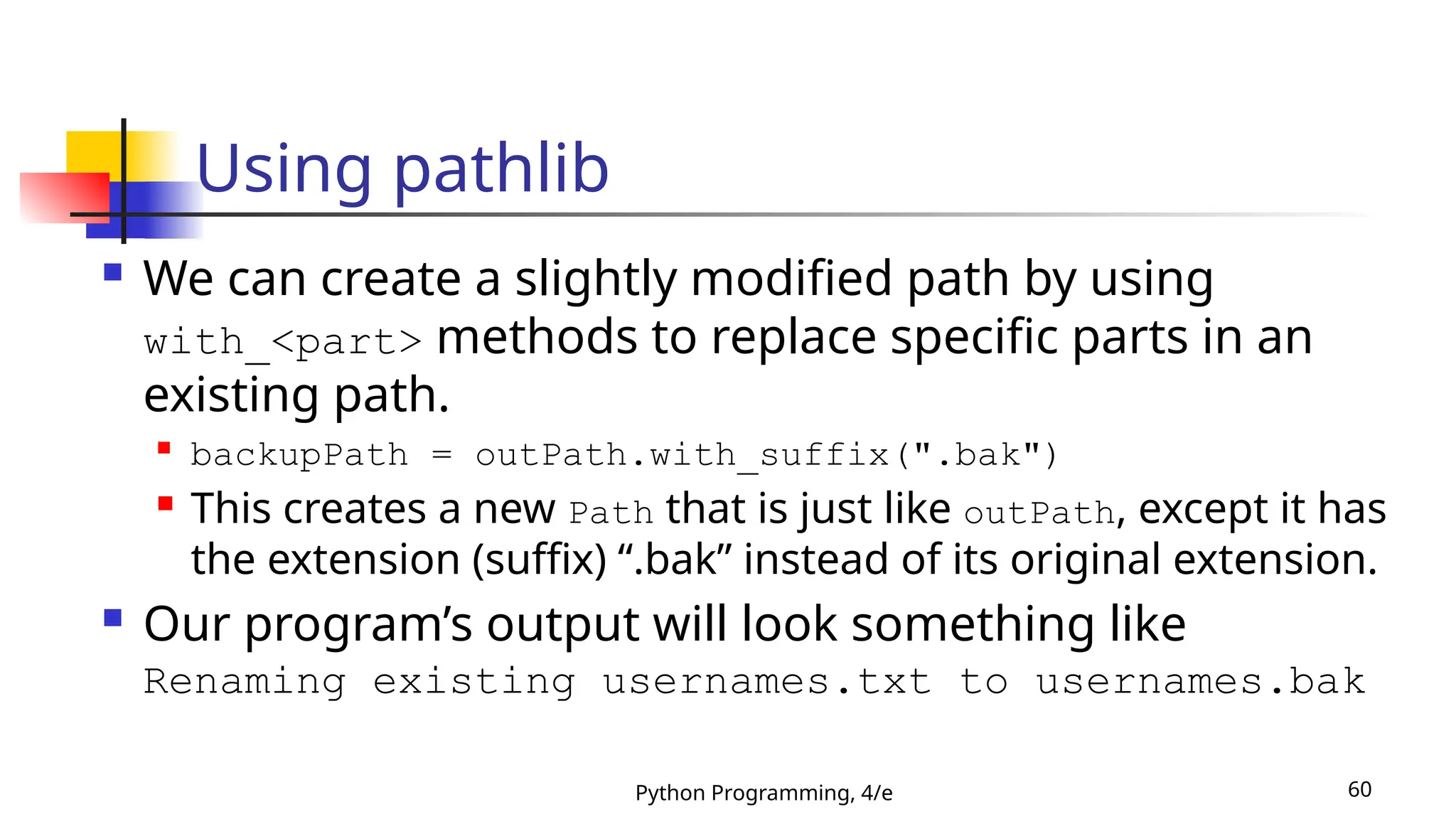 Using pathlib

We can create a slightly modified path by using with_<part> methods to replace specific parts in an existing path.

backupPath = outPath.with_suffix(".bak")

This creates a new Path that is just like outPath, except it has the extension (suffix) “.bak” instead of its original extension.

Our program’s output will look something like
Renaming existing usernames.txt to usernames.bak

Python Programming, 4/e

60